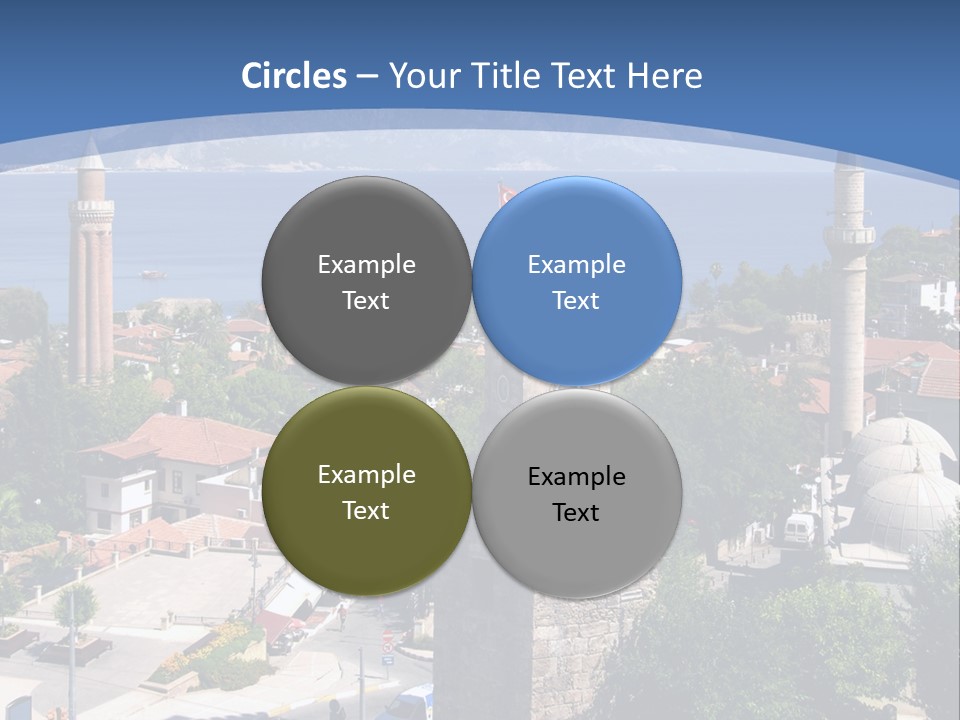 Circles – Your Title Text Here

Example Text

Example Text

Example Text

Example Text